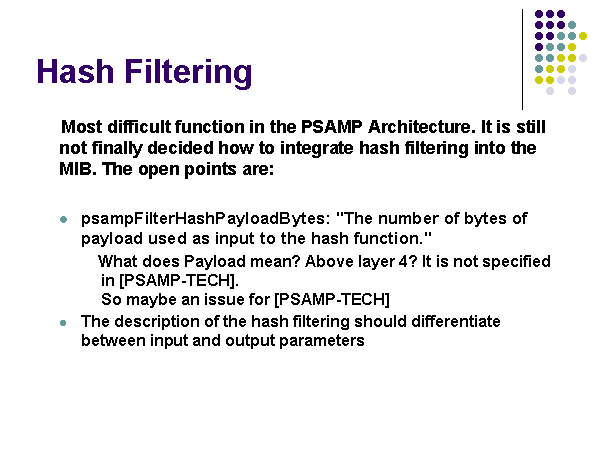 Hash Filtering

Most difficult function in the PSAMP Architecture. It is still not finally decided how to integrate hash filtering into the MIB. The open points are:

- psampFilterHashPayloadBytes: "The number of bytes of payload used as input to the hash function."

What does Payload mean? Above layer 4? It is not specified in [PSAMP-TECH].
So maybe an issue for [PSAMP-TECH]

- The description of the hash filtering should differentiate between input and output parameters